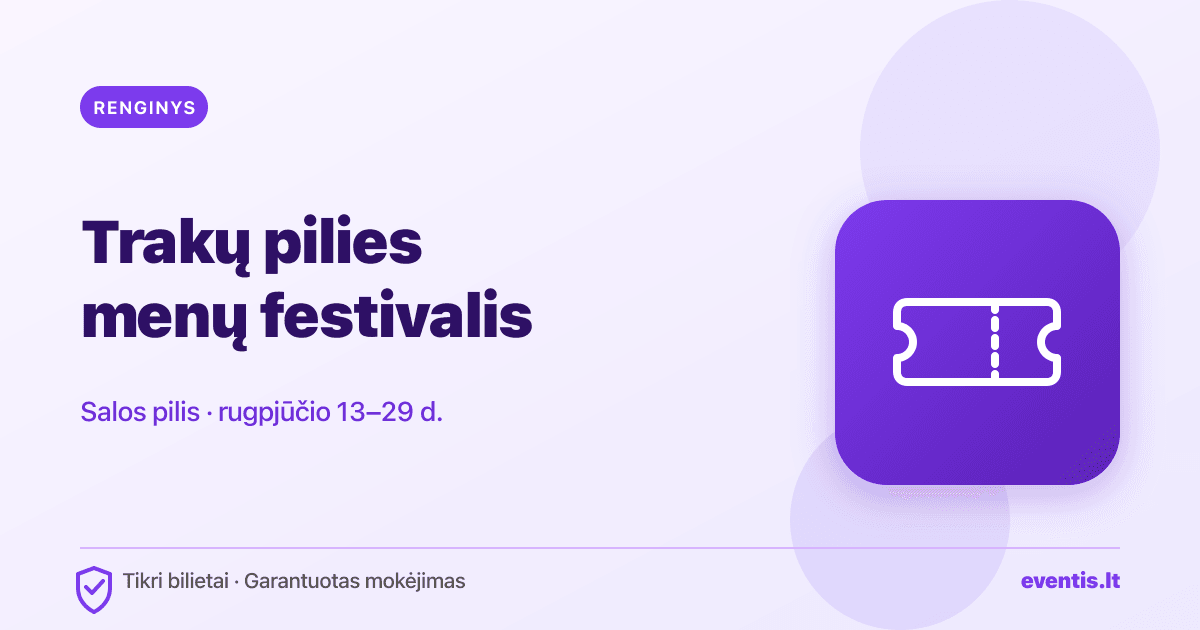 RENGINYS

Trakų pilies menų festivalis

Salos pilis · rugpjūčio 13–29 d.

Tikri bilietai · Garantuotas mokėjimas

eventis.lt